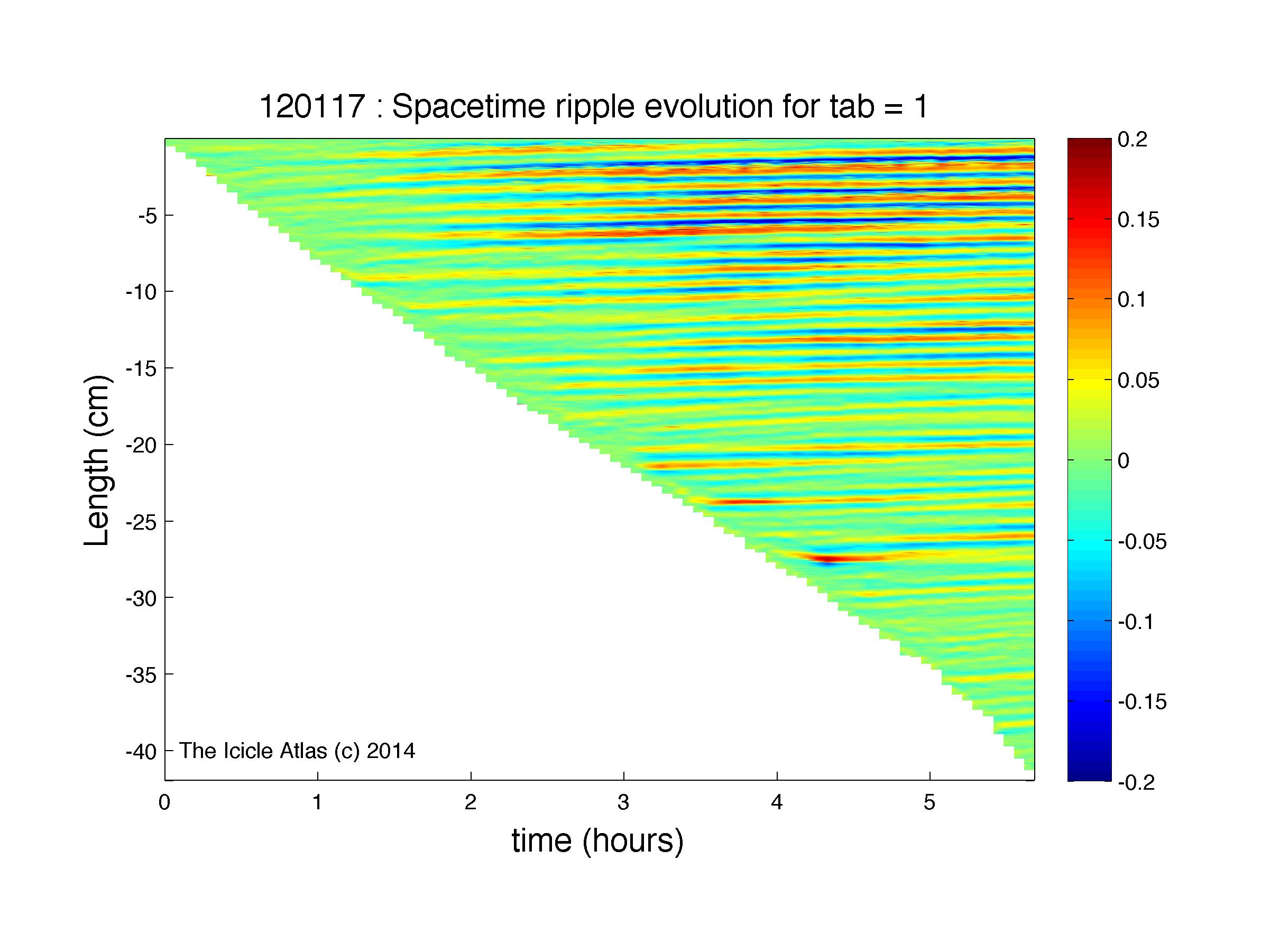 120117 : Spacetime ripple evolution for tab = 1

Length (cm)

-5
-10
-15
-20
-25
-30
-35
-40

The Icicle Atlas (c) 2014

0
1
2
3
4
5

time (hours)

0.2
0.15
0.1
0.05
0
-0.05
-0.1
-0.15
-0.2